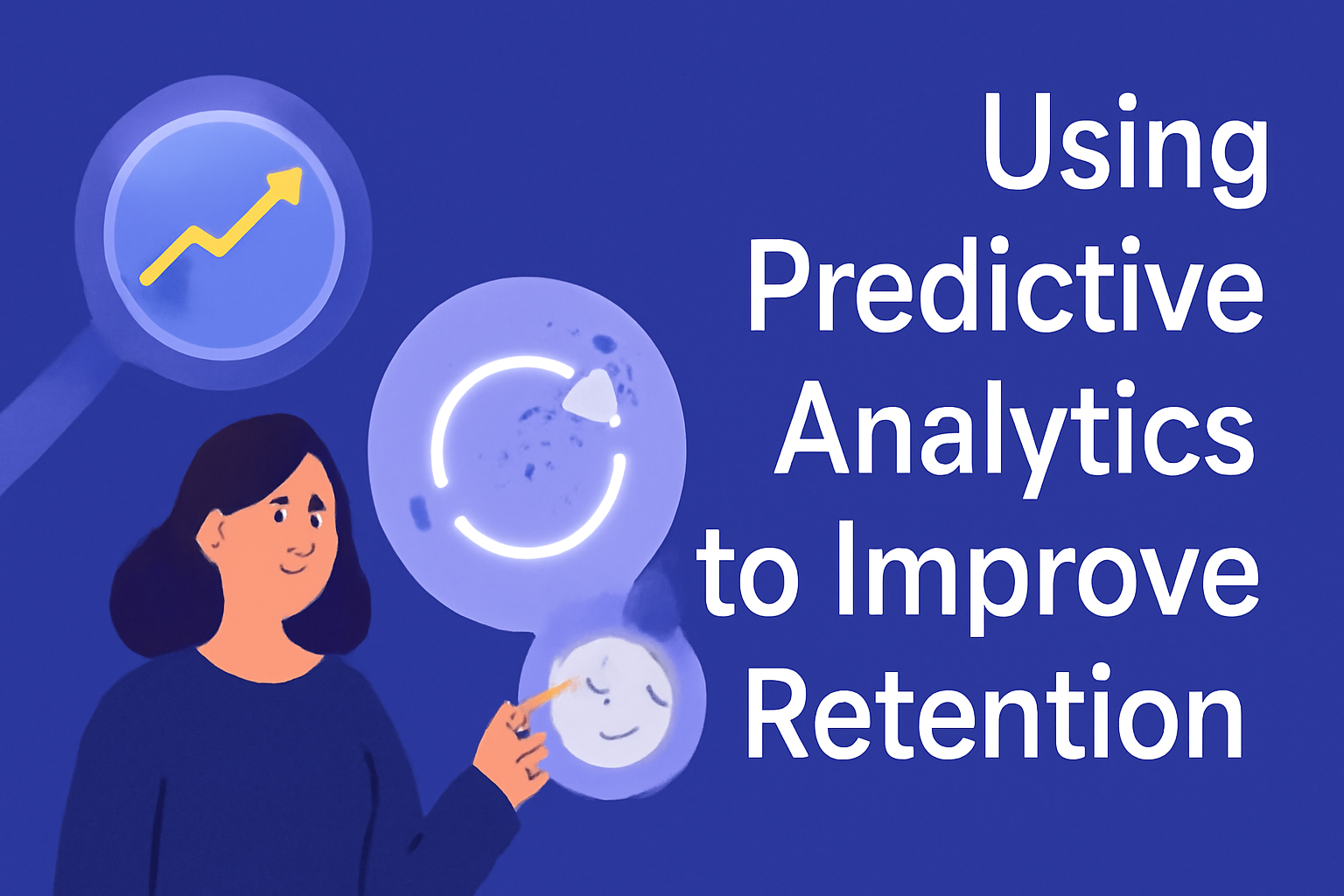 Using Predictive Analytics to Improve Retention